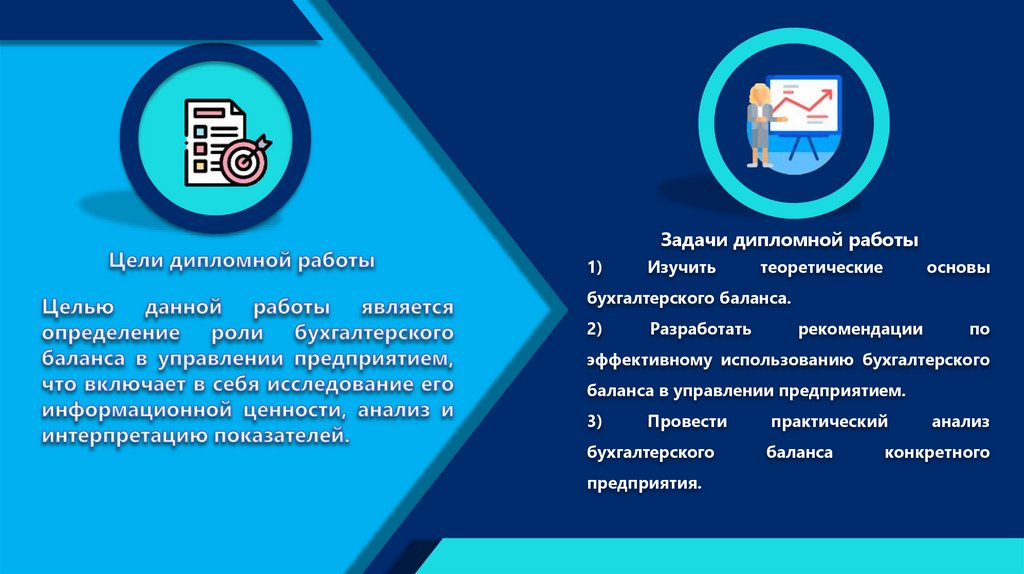 Цели дипломной работы

Целью данной работы является определение роли бухгалтерского баланса в управлении предприятием, что включает в себя исследование его информационной ценности, анализ и интерпретацию показателей.

Задачи дипломной работы

1) Изучить теоретические основы бухгалтерского баланса.

2) Разработать рекомендации по эффективному использованию бухгалтерского баланса в управлении предприятием.

3) Провести практический анализ бухгалтерского баланса конкретного предприятия.